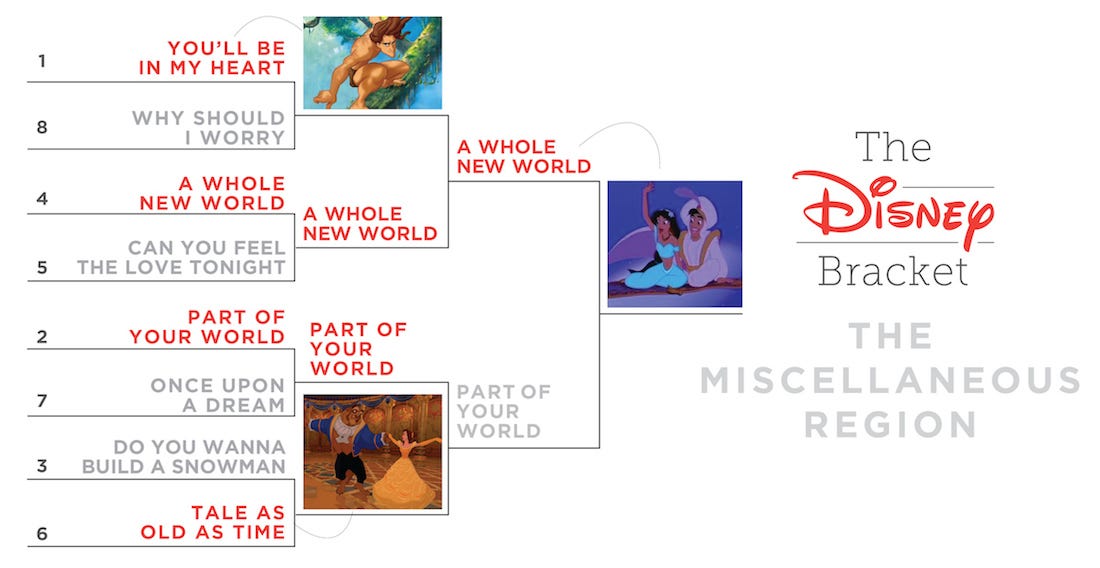 1 YOU'LL BE IN MY HEART

8 WHY SHOULD I WORRY

4 A WHOLE NEW WORLD

5 CAN YOU FEEL THE LOVE TONIGHT

2 PART OF YOUR WORLD

7 ONCE UPON A DREAM

3 DO YOU WANNA BUILD A SNOWMAN

6 TALE AS OLD AS TIME

A WHOLE NEW WORLD

PART OF YOUR WORLD

A WHOLE NEW WORLD

PART OF YOUR WORLD

The Disney Bracket

THE MISCELLANEOUS REGION